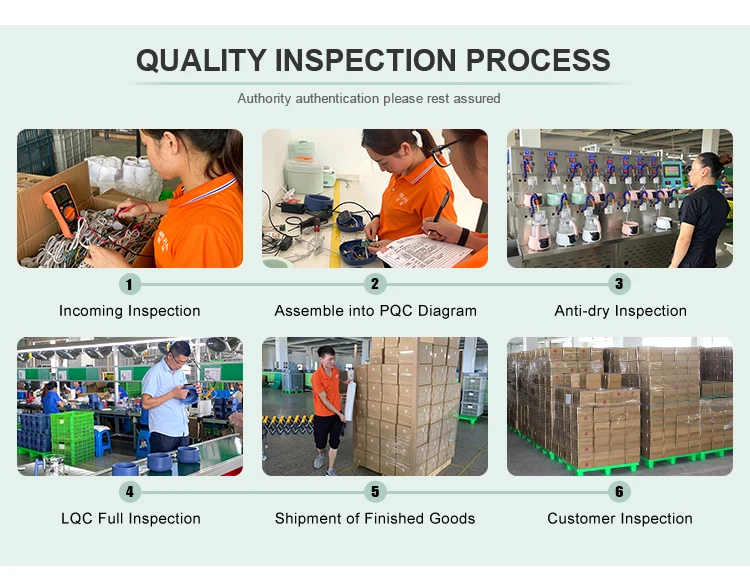 QUALITY INSPECTION PROCESS

Authority authentication please rest assured

1
Incoming Inspection

2
Assemble into PQC Diagram

3
Anti-dry Inspection

4
LQC Full Inspection

5
Shipment of Finished Goods

6
Customer Inspection